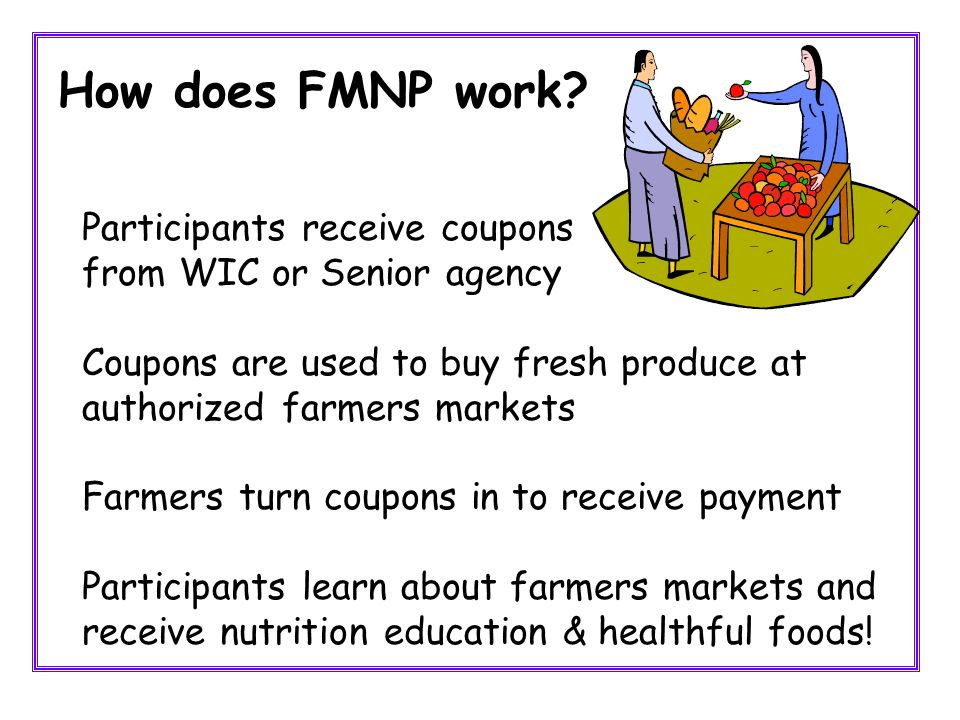 How does FMNP work?

Participants receive coupons from WIC or Senior agency

Coupons are used to buy fresh produce at authorized farmers markets

Farmers turn coupons in to receive payment

Participants learn about farmers markets and receive nutrition education & healthful foods!